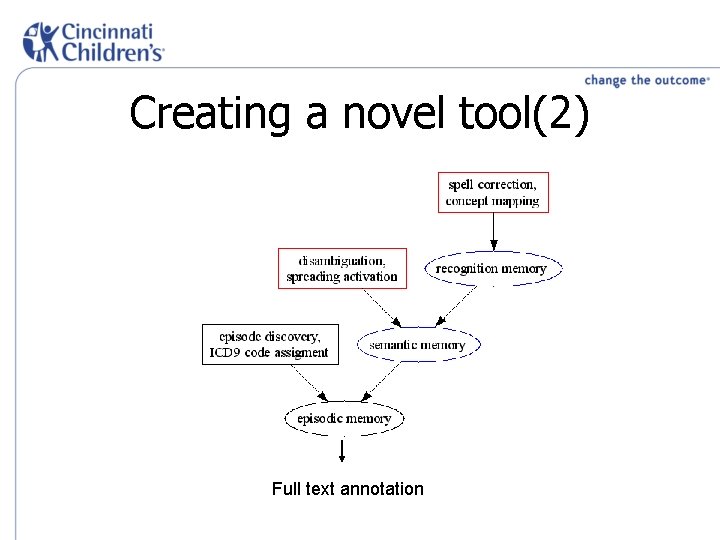 Cincinnati Children's

change the outcome

Creating a novel tool(2)

spell correction, concept mapping

disambiguation, spreading activation

recognition memory

episode discovery, ICD9 code assigment

semantic memory

episodic memory

Full text annotation